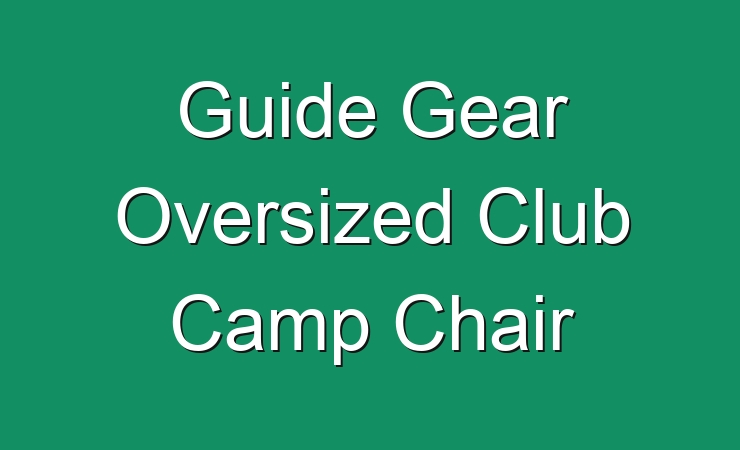 Guide Gear Oversized Club Camp Chair